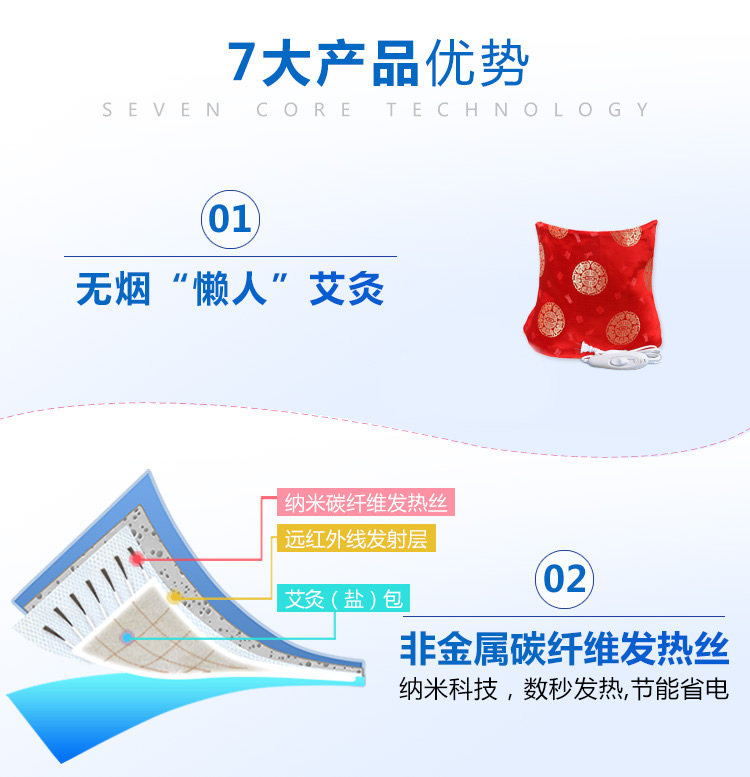 7大产品优势
SEVEN CORE TECHNOLOGY

01
无烟“懒人”艾灸

纳米碳纤维发热丝
远红外线发射层
艾灸（盐）包

02
非金属碳纤维发热丝
纳米科技，数秒发热,节能省电